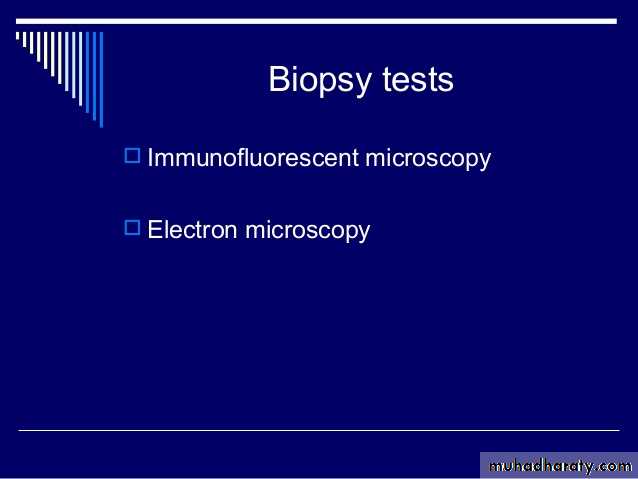 Biopsy tests

Immunofluorescent microscopy

Electron microscopy

muhadharaty.com